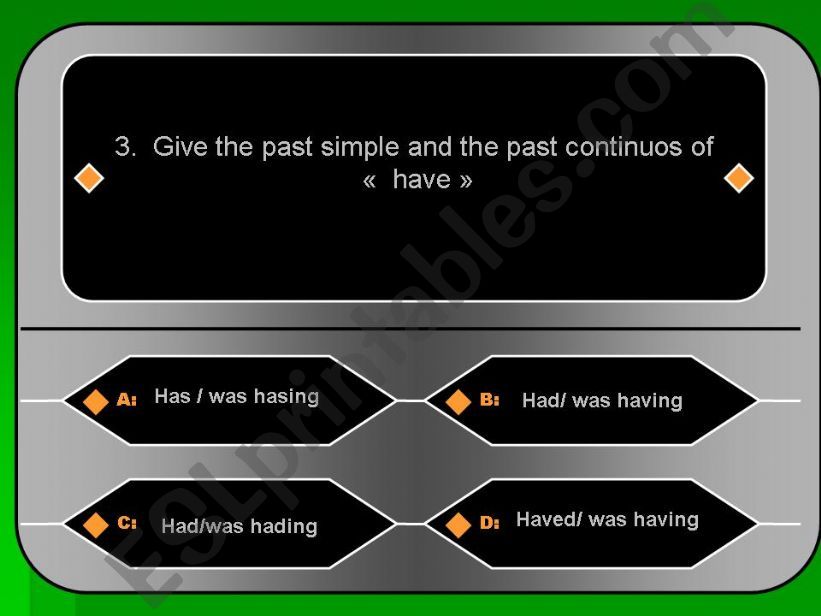 3. Give the past simple and the past continuos of « have »

A: Has / was hasing

B: Had/ was having

C: Had/was hading

D: Haved/ was having

ESLprintables.com